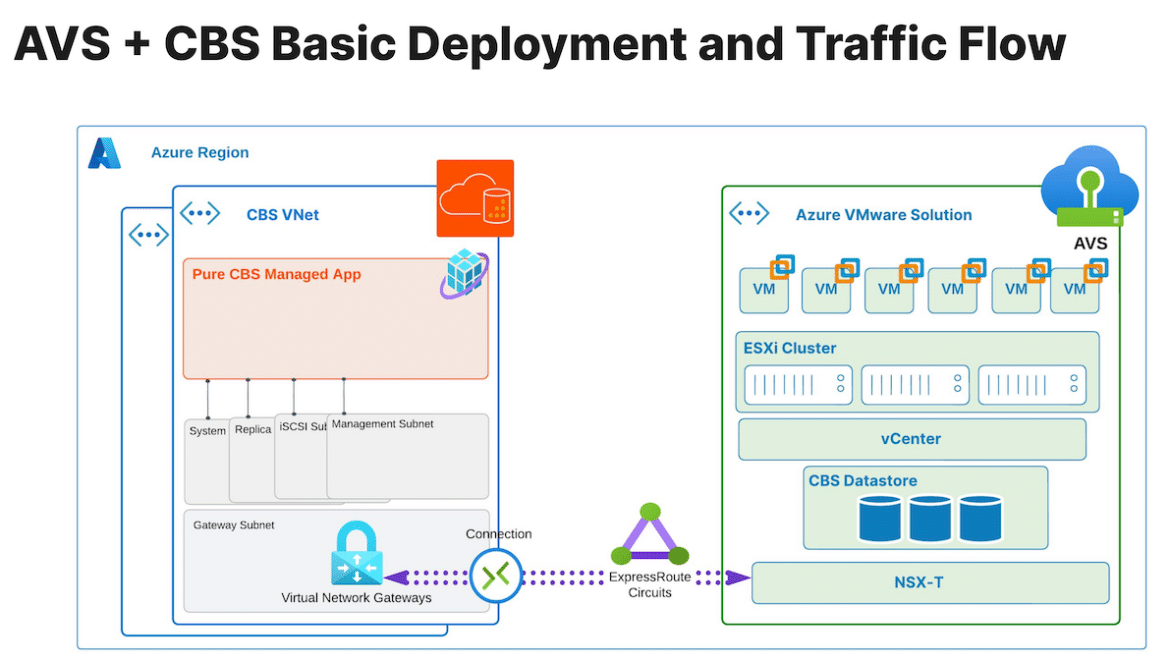 AVS + CBS Basic Deployment and Traffic Flow

Azure Region

CBS VNet

Pure CBS Managed App

System

Replica

iSCSI Su

Management Subnet

Gateway Subnet

Virtual Network Gateways

Connection

ExpressRoute Circuits

Azure VMware Solution

AVS

VM

VM

VM

VM

VM

VM

ESXi Cluster

vCenter

CBS Datastore

NSX-T